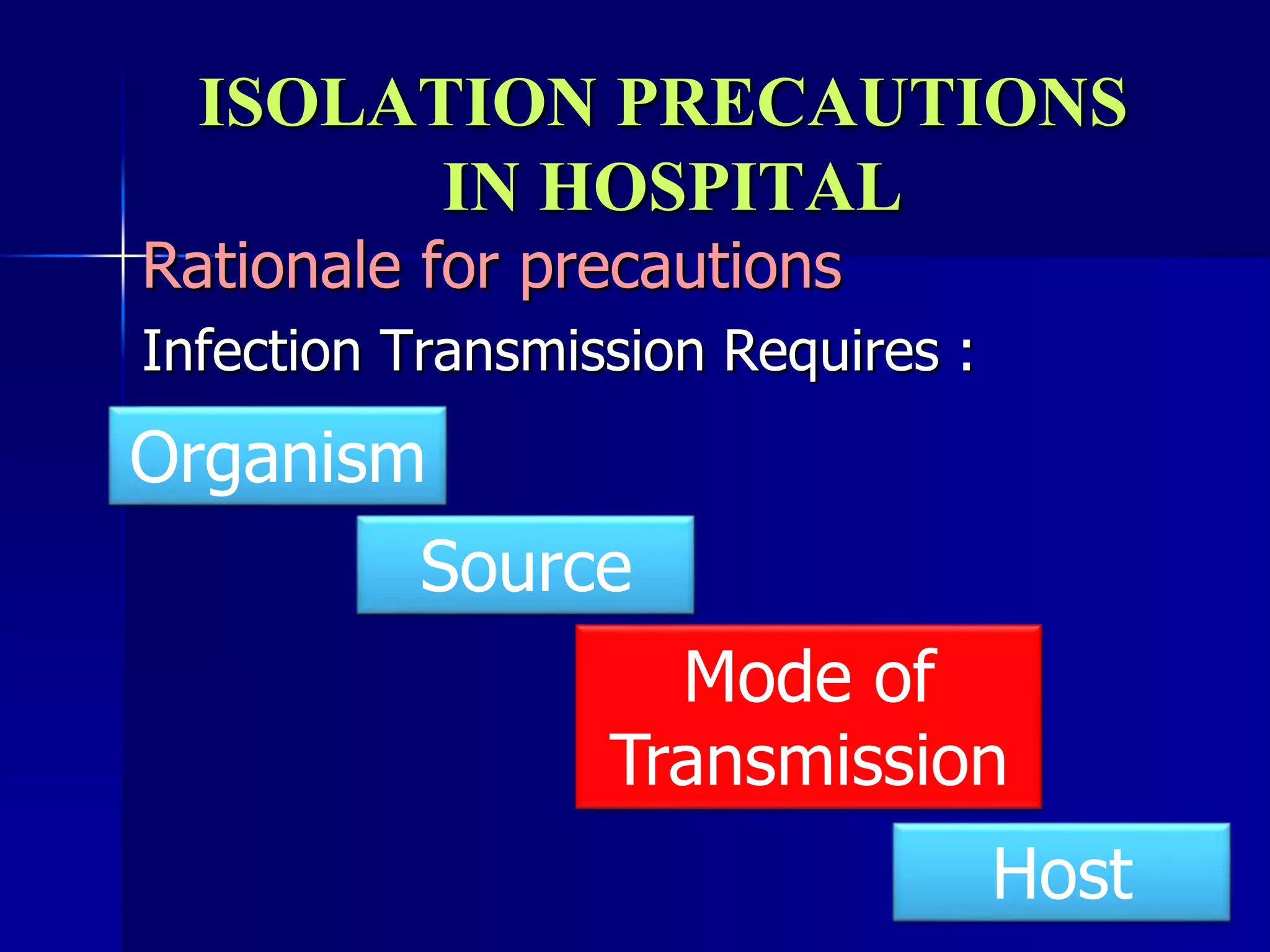 ISOLATION PRECAUTIONS IN HOSPITAL

Rationale for precautions

Infection Transmission Requires :

Organism

Source

Mode of Transmission

Host